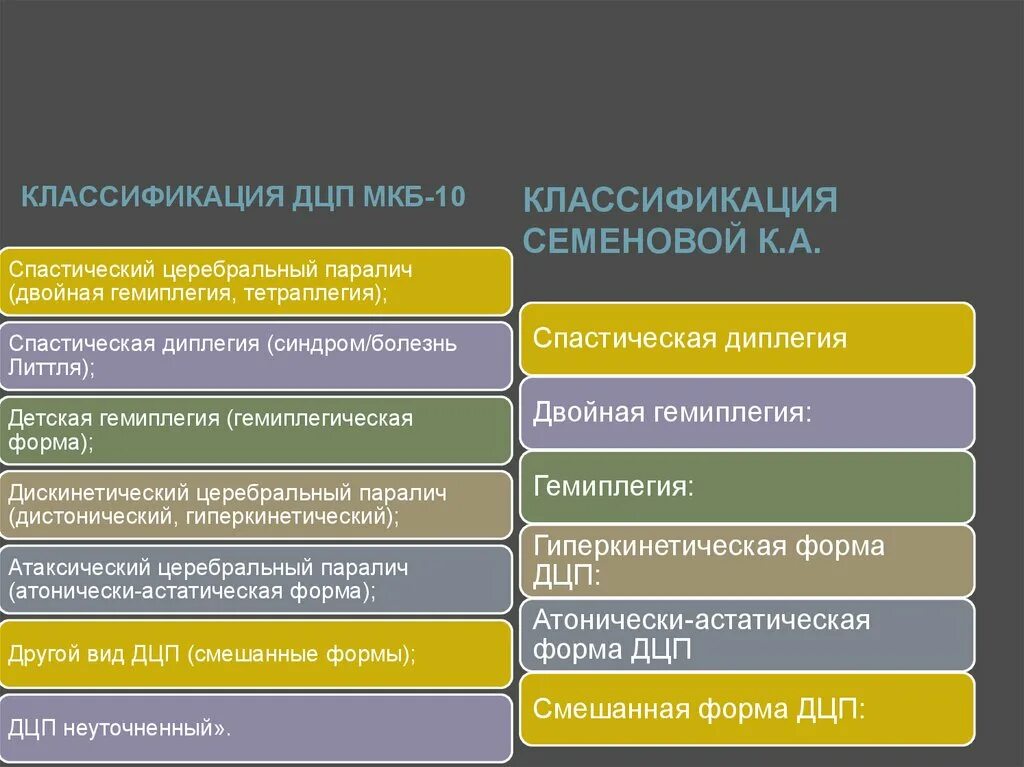 КЛАССИФИКАЦИЯ ДЦП МКБ-10

Спастический церебральный паралич (двойная гемиплегия, тетраплегия);

Спастическая диплегия (синдром/болезнь Литтля);

Детская гемиплегия (гемиплегическая форма);

Дискинетический церебральный паралич (дистонический, гиперкинетический);

Атаксический церебральный паралич (атонически-астатическая форма);

Другой вид ДЦП (смешанные формы);

ДЦП неуточненный».

КЛАССИФИКАЦИЯ СЕМЕНОВОЙ К.А.

Спастическая диплегия

Двойная гемиплегия:

Гемиплегия:

Гиперкинетическая форма ДЦП:

Атонически-астатическая форма ДЦП

Смешанная форма ДЦП: